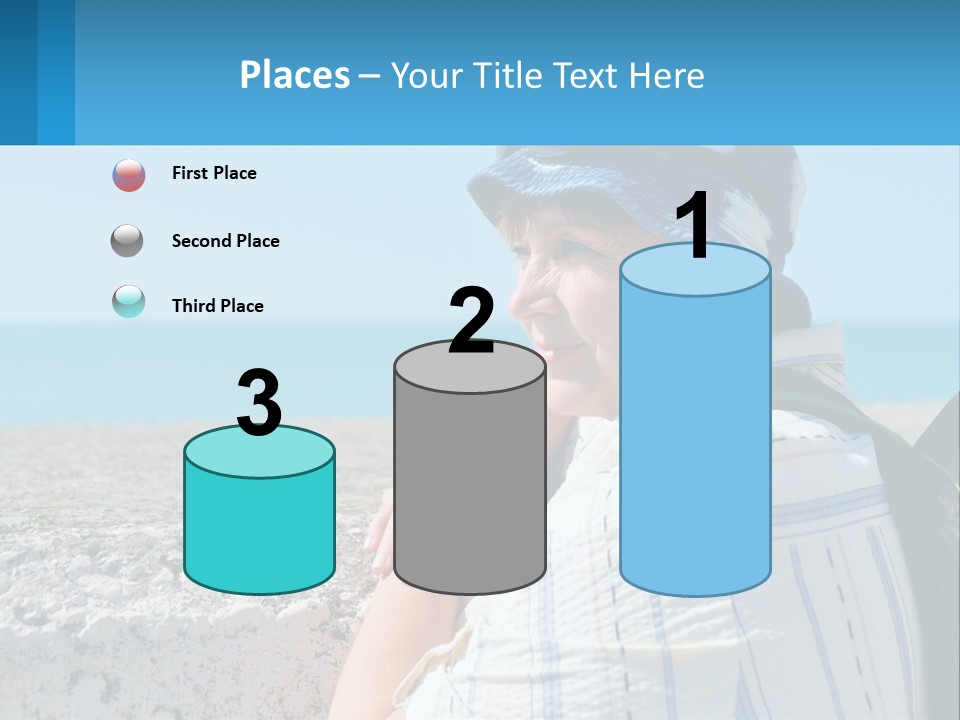 Places – Your Title Text Here

First Place

Second Place

Third Place

3

2

1